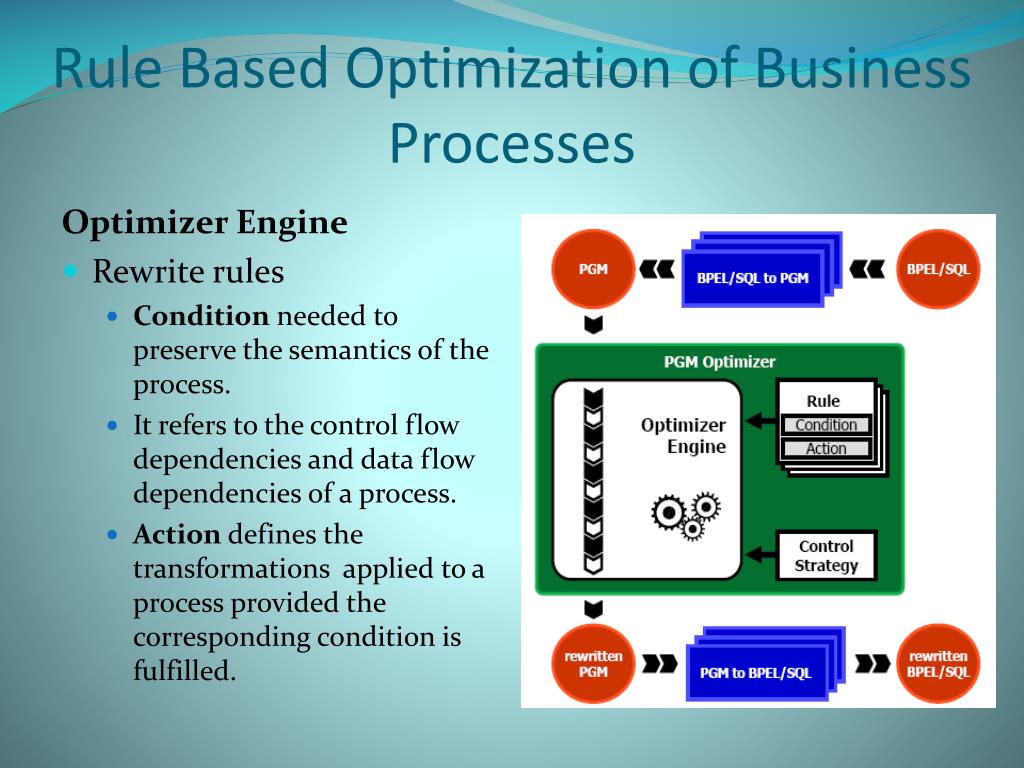 Rule Based Optimization of Business Processes

Optimizer Engine

Rewrite rules

Condition needed to preserve the semantics of the process.

It refers to the control flow dependencies and data flow dependencies of a process.

Action defines the transformations applied to a process provided the corresponding condition is fulfilled.

PGM

BPEL/SQL to PGM

BPEL/SQL

PGM Optimizer

Optimizer Engine

Rule

Condition

Action

Control Strategy

rewritten PGM

PGM to BPEL/SQL

rewritten BPEL/SQL